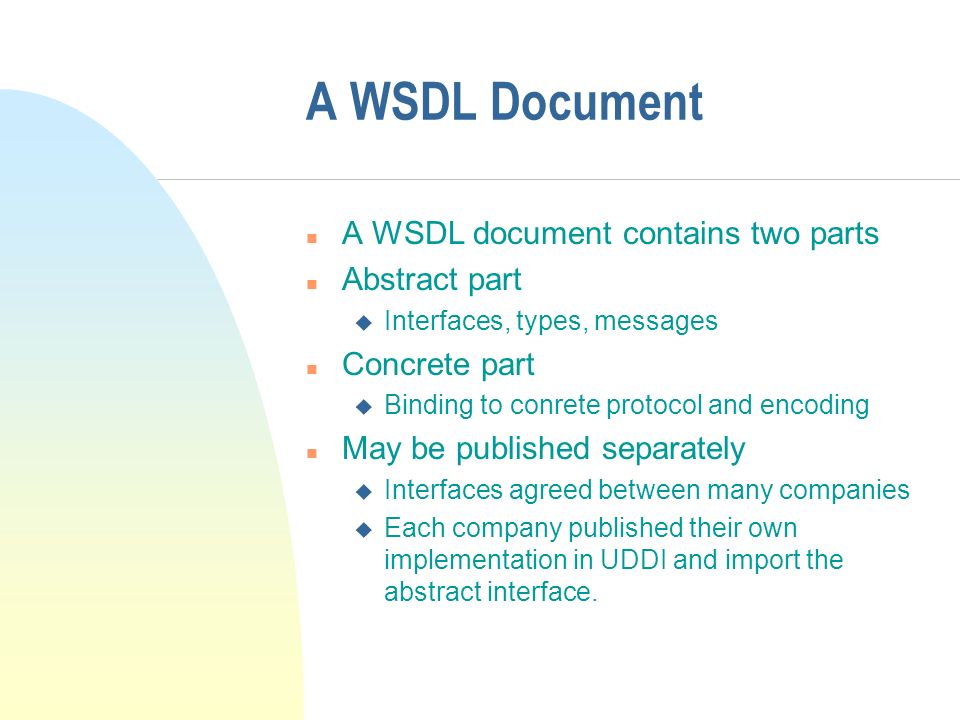 A WSDL Document

- A WSDL document contains two parts
- Abstract part
  - Interfaces, types, messages
- Concrete part
  - Binding to conrete protocol and encoding
- May be published separately
  - Interfaces agreed between many companies
  - Each company published their own implementation in UDDI and import the abstract interface.